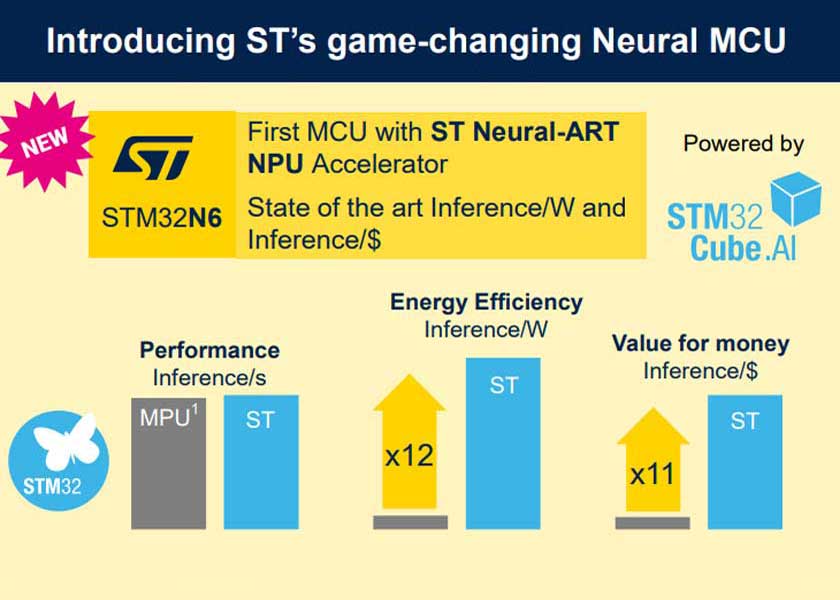 Introducing ST's game-changing Neural MCU

NEW

ST

STM32N6

First MCU with ST Neural-ART NPU Accelerator

State of the art Inference/W and Inference/$

Powered by

STM32 Cube.AI

Performance
Inference/s

MPU$^1$

ST

Energy Efficiency
Inference/W

x12

ST

Value for money
Inference/$

x11

ST

STM32